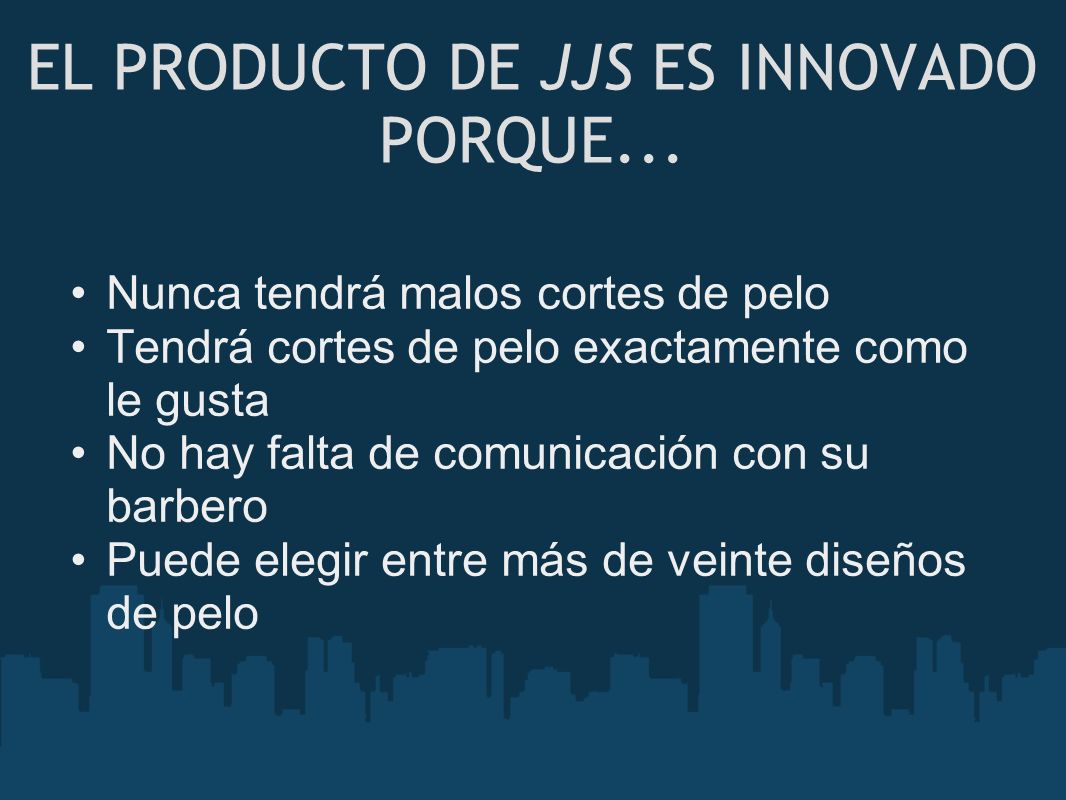 EL PRODUCTO DE JJS ES INNOVADO PORQUE...

• Nunca tendrá malos cortes de pelo
• Tendrá cortes de pelo exactamente como le gusta
• No hay falta de comunicación con su barbero
• Puede elegir entre más de veinte diseños de pelo